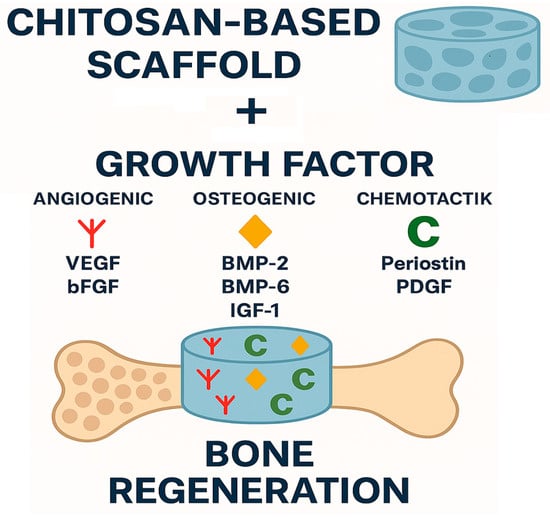 CHITOSAN-BASED SCAFFOLD

+

GROWTH FACTOR

ANGIOGENIC

VEGF
bFGF

OSTEOGENIC

BMP-2
BMP-6
IGF-1

CHEMOTACTIK

C

Periostin
PDGF

C C C

BONE REGENERATION